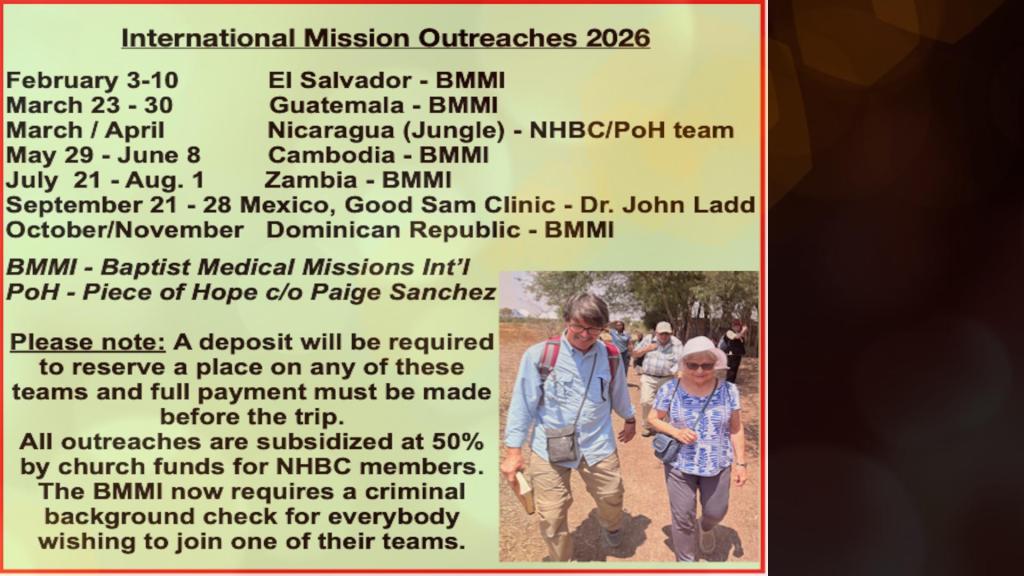 International Mission Outreaches 2026

February 3-10 El Salvador - BMMI
March 23 - 30 Guatemala - BMMI
March / April Nicaragua (Jungle) - NHBC/PoH team
May 29 - June 8 Cambodia - BMMI
July 21 - Aug. 1 Zambia - BMMI
September 21 - 28 Mexico, Good Sam Clinic - Dr. John Ladd
October/November Dominican Republic - BMMI

BMMI - Baptist Medical Missions Int'l
PoH - Piece of Hope c/o Paige Sanchez

Please note: A deposit will be required to reserve a place on any of these teams and full payment must be made before the trip.
All outreaches are subsidized at 50% by church funds for NHBC members.
The BMMI now requires a criminal background check for everybody wishing to join one of their teams.